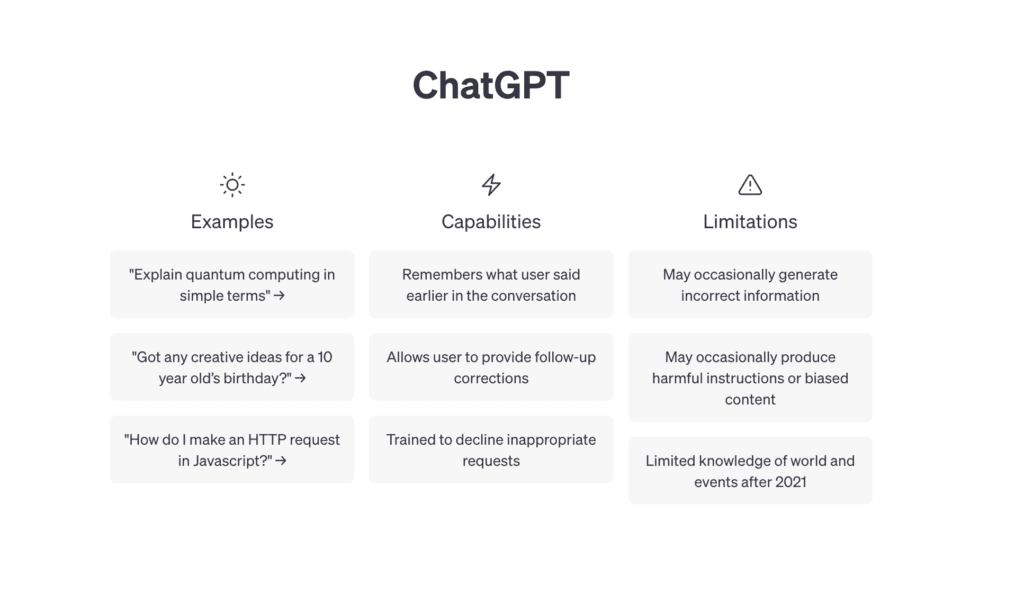 ChatGPT

Examples

"Explain quantum computing in simple terms" →

"Got any creative ideas for a 10 year old's birthday?" →

"How do I make an HTTP request in Javascript?" →

Capabilities

Remembers what user said earlier in the conversation

Allows user to provide follow-up corrections

Trained to decline inappropriate requests

Limitations

May occasionally generate incorrect information

May occasionally produce harmful instructions or biased content

Limited knowledge of world and events after 2021